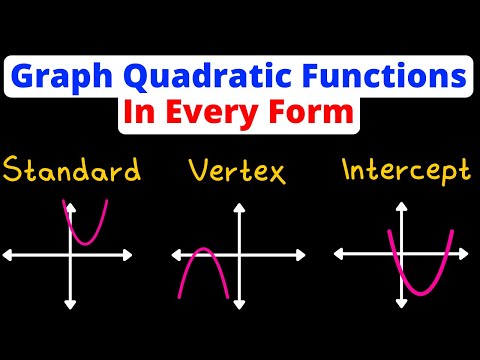 Graph Quadratic Functions
In Every Form

Standard Vertex Intercept